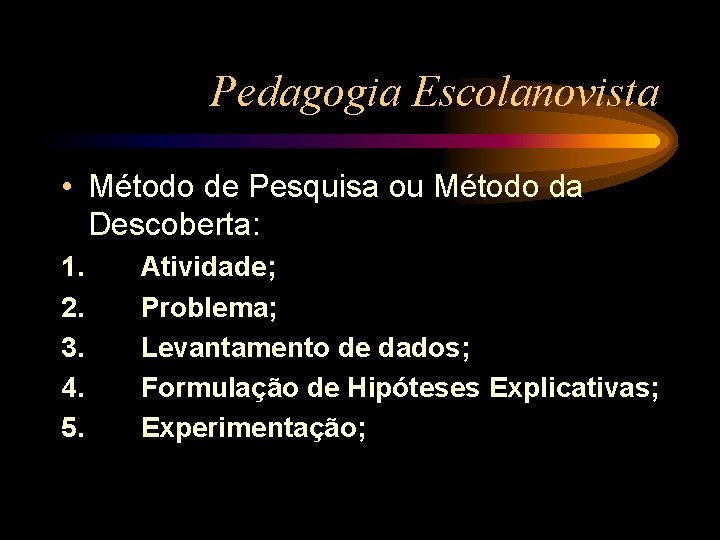 Pedagogia Escolanovista

• Método de Pesquisa ou Método da Descoberta:

1. Atividade;
2. Problema;
3. Levantamento de dados;
4. Formulação de Hipóteses Explicativas;
5. Experimentação;